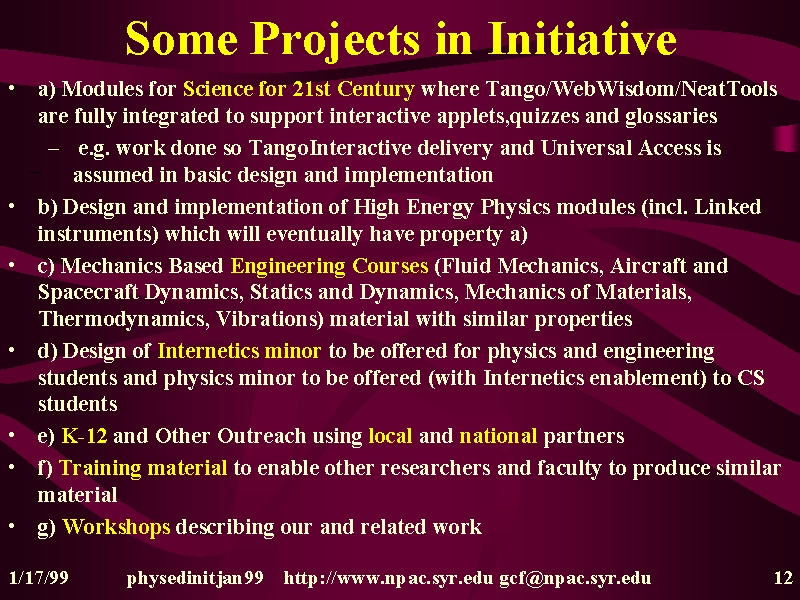 Some Projects in Initiative

• a) Modules for Science for 21st Century where Tango/WebWisdom/NeatTools are fully integrated to support interactive applets,quizzes and glossaries

– e.g. work done so TangoInteractive delivery and Universal Access is assumed in basic design and implementation

• b) Design and implementation of High Energy Physics modules (incl. Linked instruments) which will eventually have property a)

• c) Mechanics Based Engineering Courses (Fluid Mechanics, Aircraft and Spacecraft Dynamics, Statics and Dynamics, Mechanics of Materials, Thermodynamics, Vibrations) material with similar properties

• d) Design of Internetics minor to be offered for physics and engineering students and physics minor to be offered (with Internetics enablement) to CS students

• e) K-12 and Other Outreach using local and national partners

• f) Training material to enable other researchers and faculty to produce similar material

• g) Workshops describing our and related work

1/17/99 physedinitjan99 http://www.npac.syr.edu gcf@npac.syr.edu 12